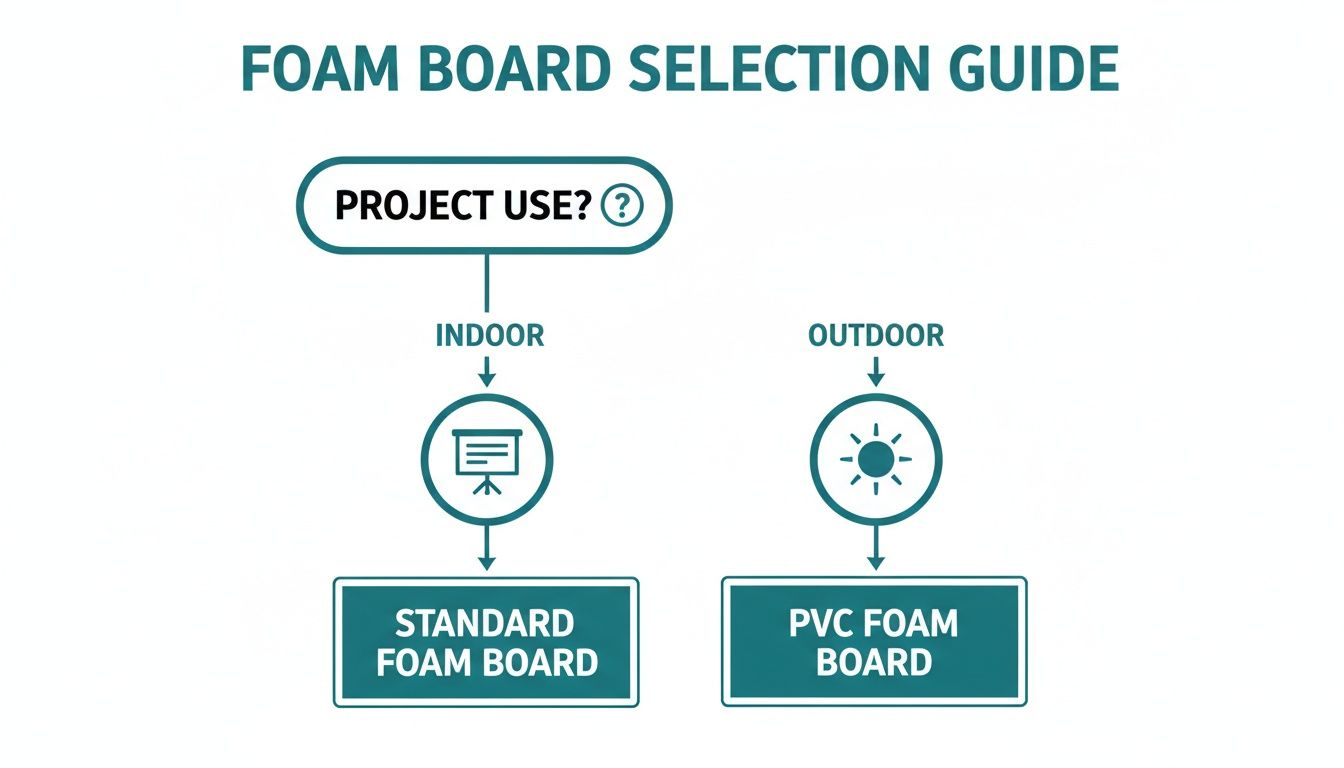 FOAM BOARD SELECTION GUIDE

PROJECT USE? ?

INDOOR

OUTDOOR

STANDARD FOAM BOARD

PVC FOAM BOARD